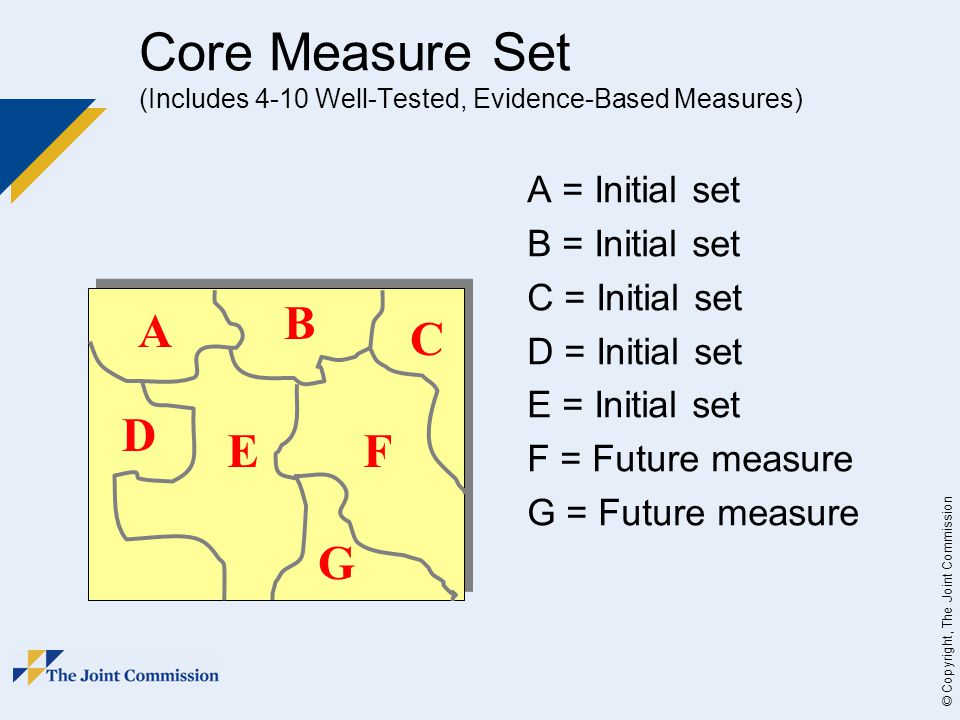 Core Measure Set
(Includes 4-10 Well-Tested, Evidence-Based Measures)

A
B
C
D
E
F
G

A = Initial set
B = Initial set
C = Initial set
D = Initial set
E = Initial set
F = Future measure
G = Future measure

The Joint Commission

© Copyright, The Joint Commission